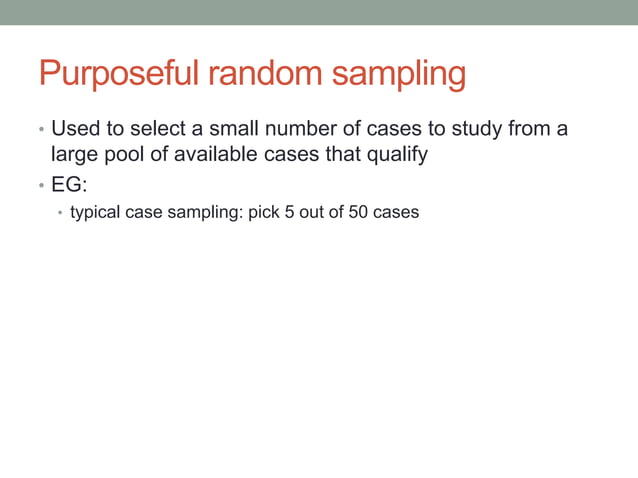 Purposeful random sampling

• Used to select a small number of cases to study from a large pool of available cases that qualify
• EG:
  • typical case sampling: pick 5 out of 50 cases